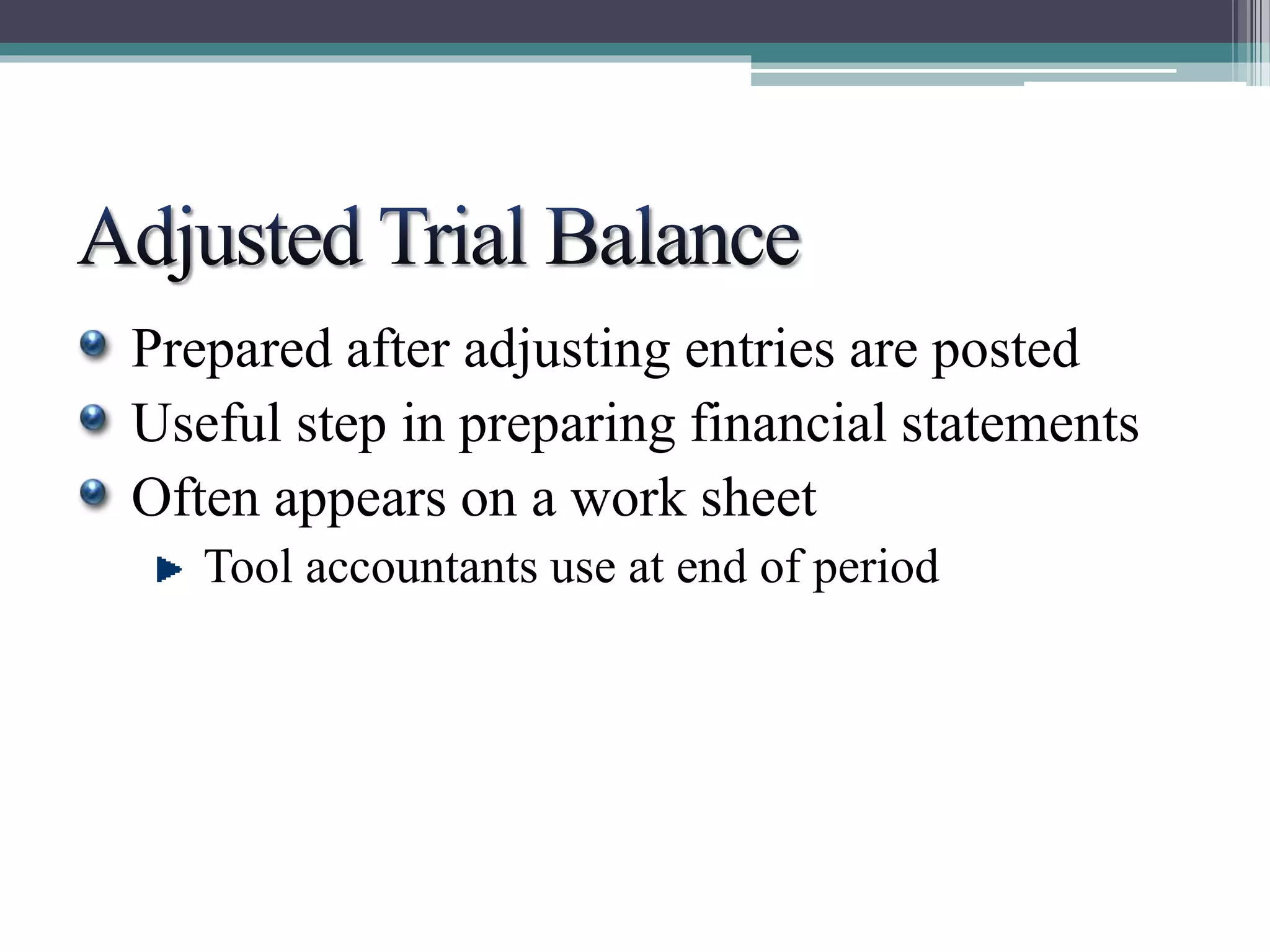 Adjusted Trial Balance

Prepared after adjusting entries are posted
Useful step in preparing financial statements
Often appears on a work sheet
Tool accountants use at end of period